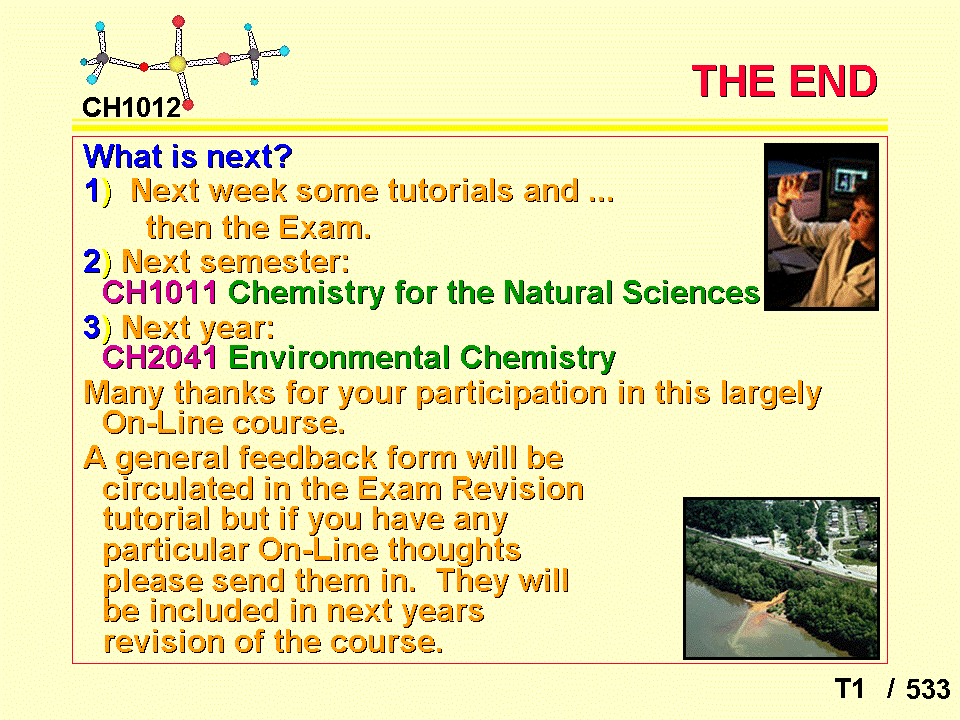 CH1012

THE END

What is next?

1) Next week some tutorials and ... then the Exam.

2) Next semester:
CH1011 Chemistry for the Natural Sciences

3) Next year:
CH2041 Environmental Chemistry

Many thanks for your participation in this largely On-Line course.

A general feedback form will be circulated in the Exam Revision tutorial but if you have any particular On-Line thoughts please send them in. They will be included in next years revision of the course.

T1 / 533